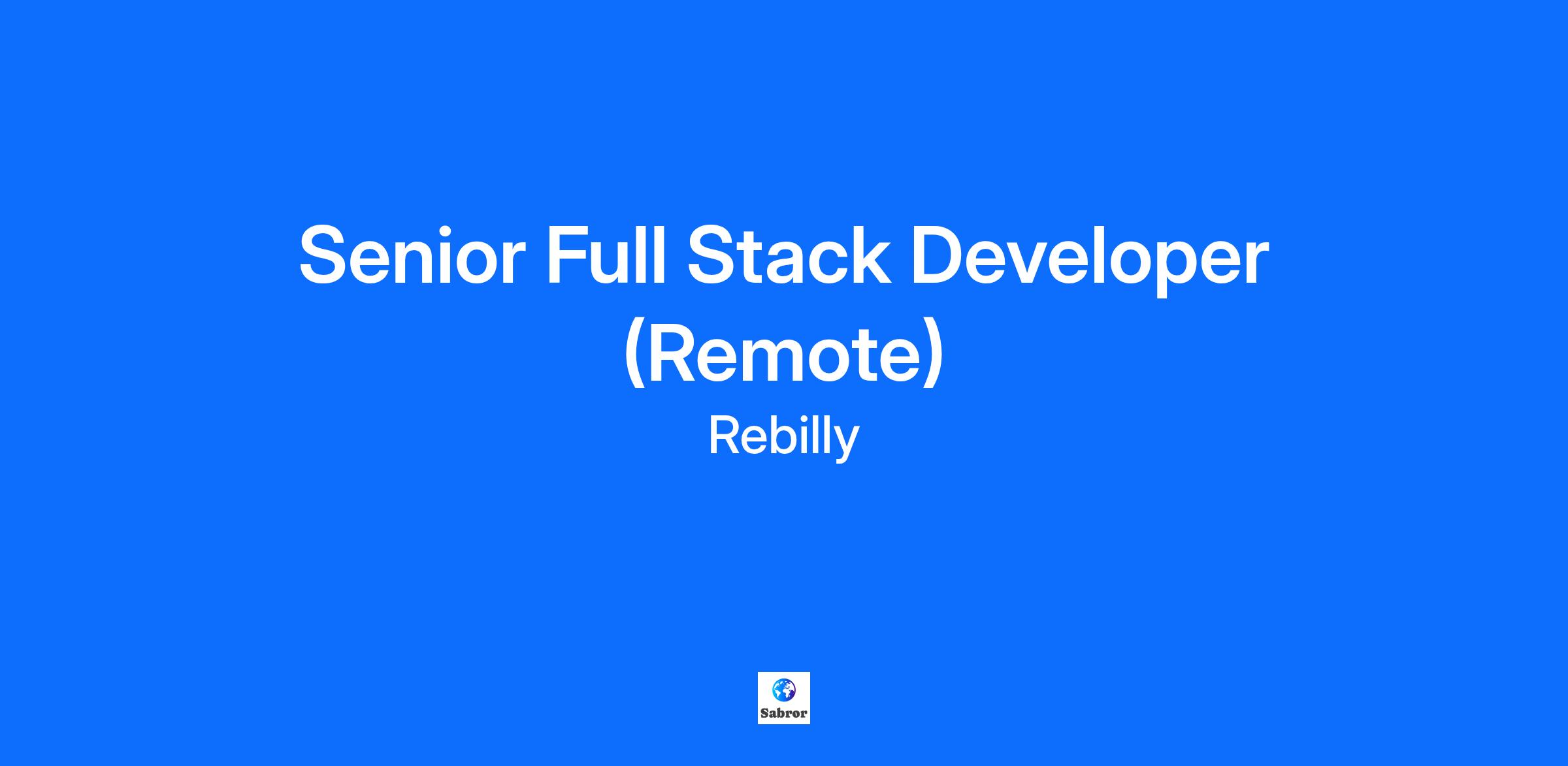 Senior Full Stack Developer (Remote)

Rebilly

Sabror